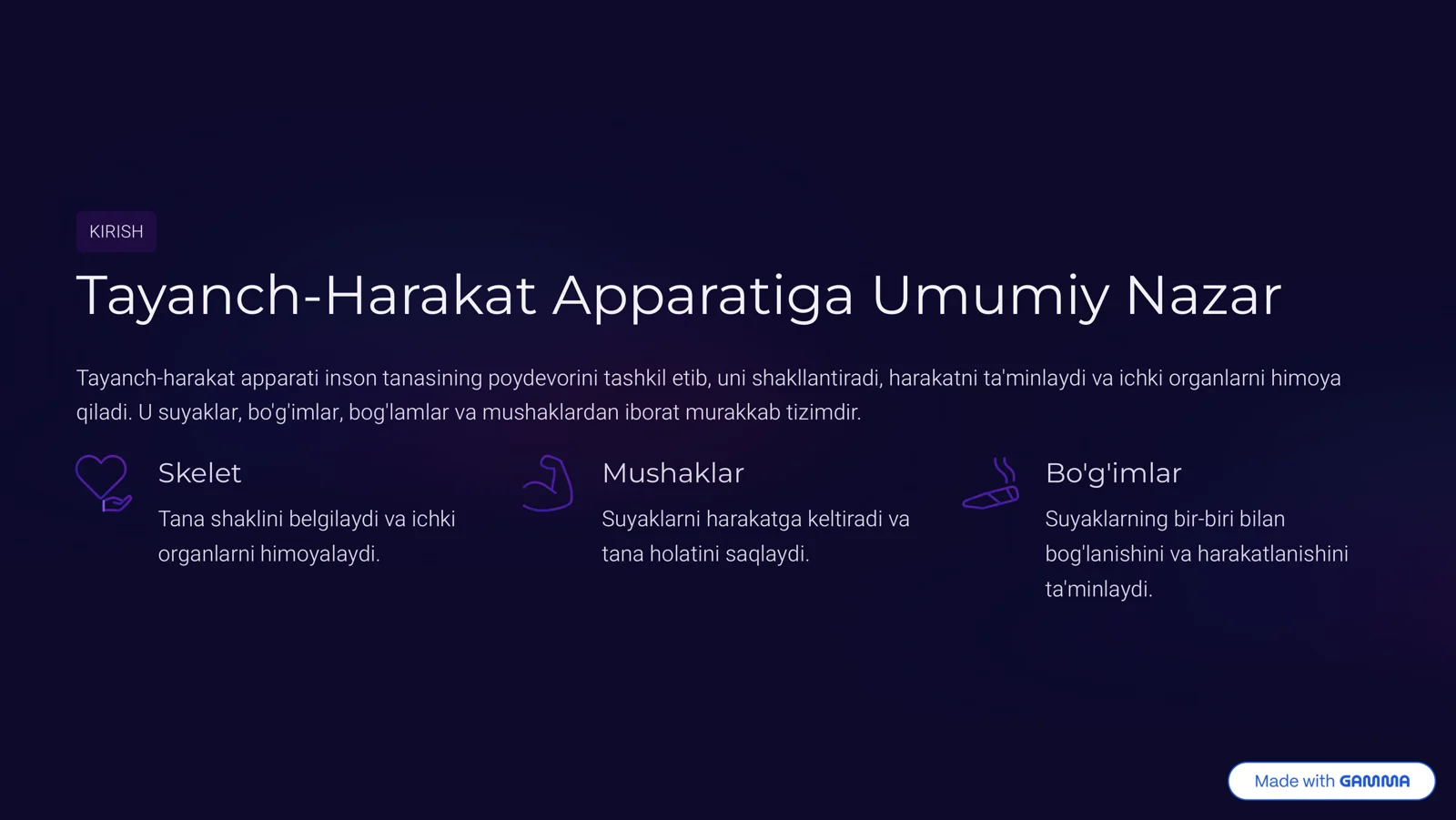 KIRISH

Tayanch-Harakat Apparatiga Umumiy Nazar

Tayanch-harakat apparati inson tanasining poydevorini tashkil etib, uni shakllantiradi, harakatni ta'minlaydi va ichki organlarni himoya qiladi. U suyaklar, bo'g'imlar, bog'lamlar va mushaklardan iborat murakkab tizimdir.

Skelet

Tana shaklini belgilaydi va ichki organlarni himoyalaydi.

Mushaklar

Suyaklarni harakatga keltiradi va tana holatini saqlaydi.

Bo'g'imlar

Suyaklarning bir-biri bilan bog'lanishini va harakatlanishini ta'minlaydi.

Made with GAMMA